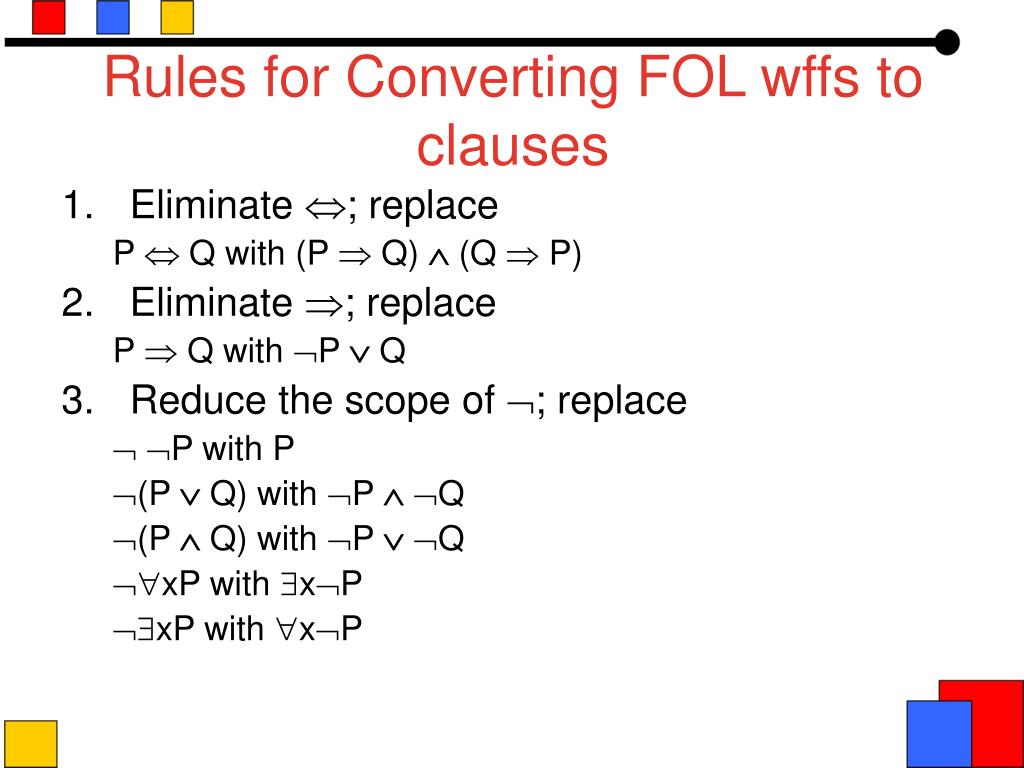 Rules for Converting FOL wffs to clauses

1. Eliminate $\Leftrightarrow$; replace

$P \Leftrightarrow Q$ with $(P \Rightarrow Q) \wedge (Q \Rightarrow P)$

2. Eliminate $\Rightarrow$; replace

$P \Rightarrow Q$ with $\neg P \vee Q$

3. Reduce the scope of $\neg$; replace

$\neg \neg P$ with $P$

$\neg(P \vee Q)$ with $\neg P \wedge \neg Q$

$\neg(P \wedge Q)$ with $\neg P \vee \neg Q$

$\neg \forall x P$ with $\exists x \neg P$

$\neg \exists x P$ with $\forall x \neg P$